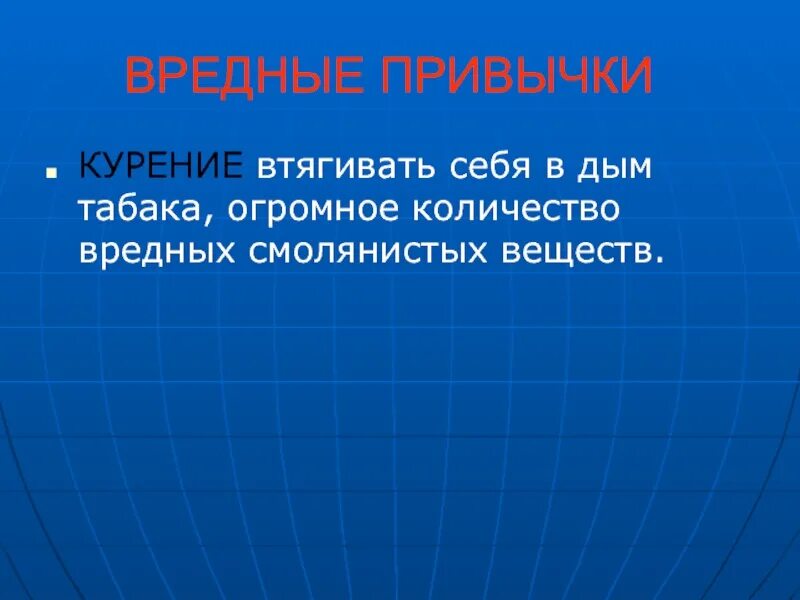 ВРЕДНЫЕ ПРИВЫЧКИ

КУРЕНИЕ втягивать себя в дым табака, огромное количество вредных смолянистых веществ.